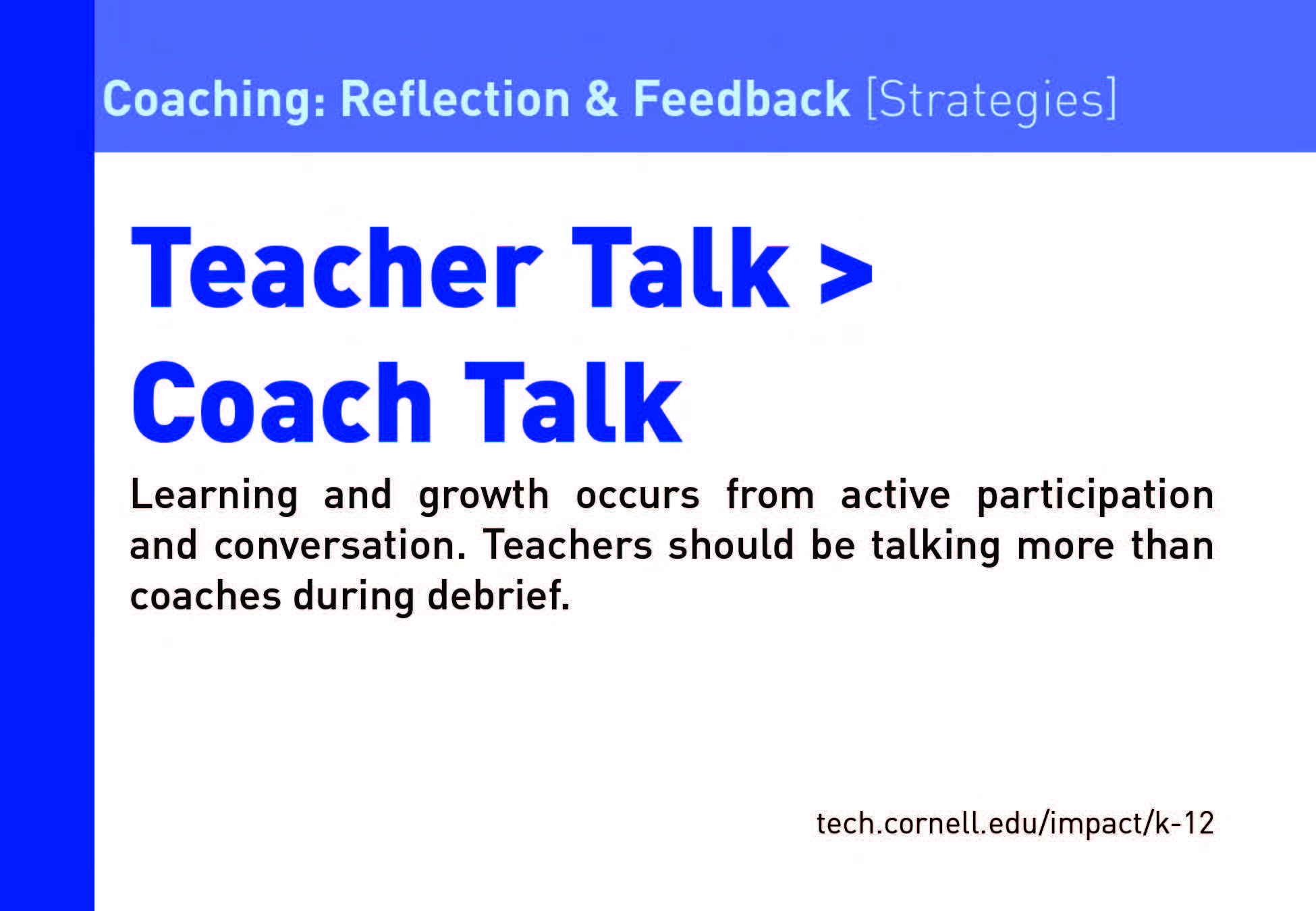 Coaching: Reflection & Feedback [Strategies]

Teacher Talk > Coach Talk

Learning and growth occurs from active participation and conversation. Teachers should be talking more than coaches during debrief.

tech.cornell.edu/impact/k-12